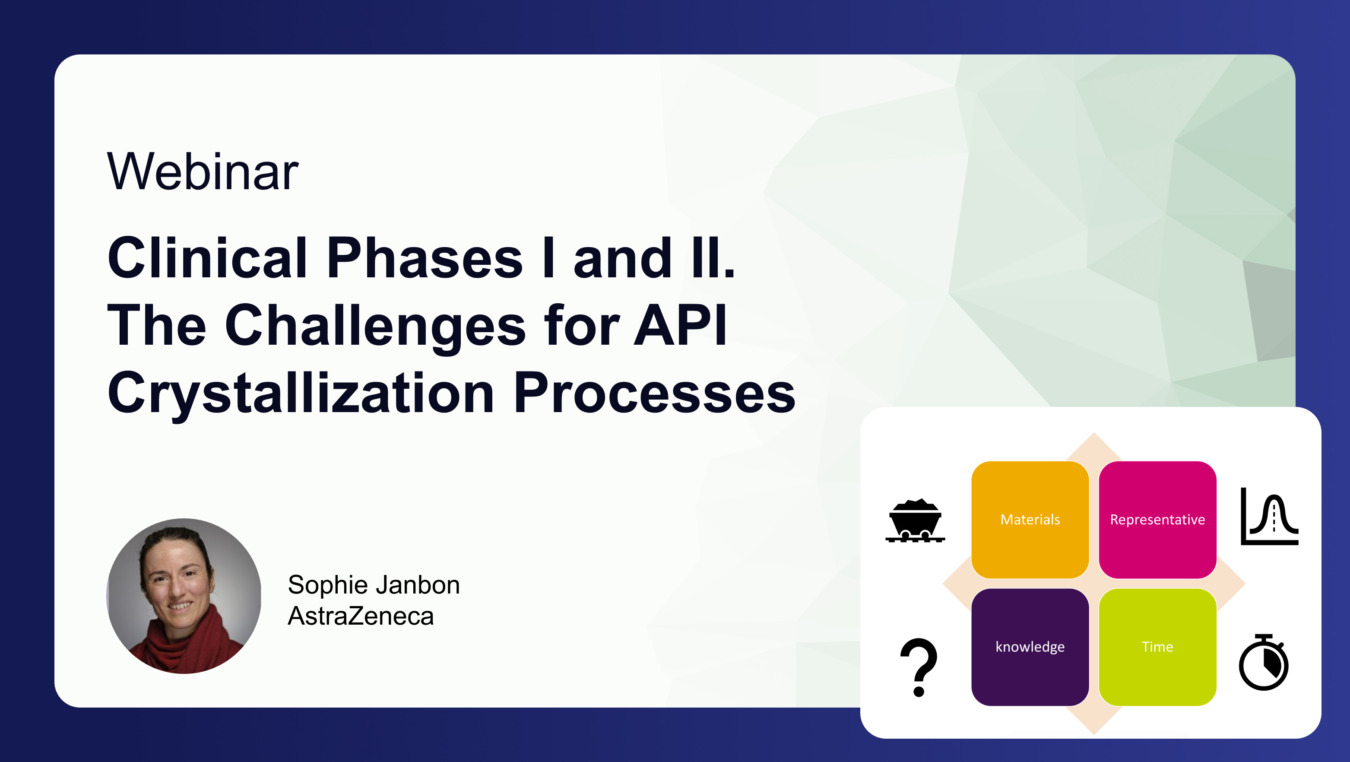 Webinar

Clinical Phases I and II. The Challenges for API Crystallization Processes

Sophie Janbon
AstraZeneca

Materials

Representative

knowledge

Time

?